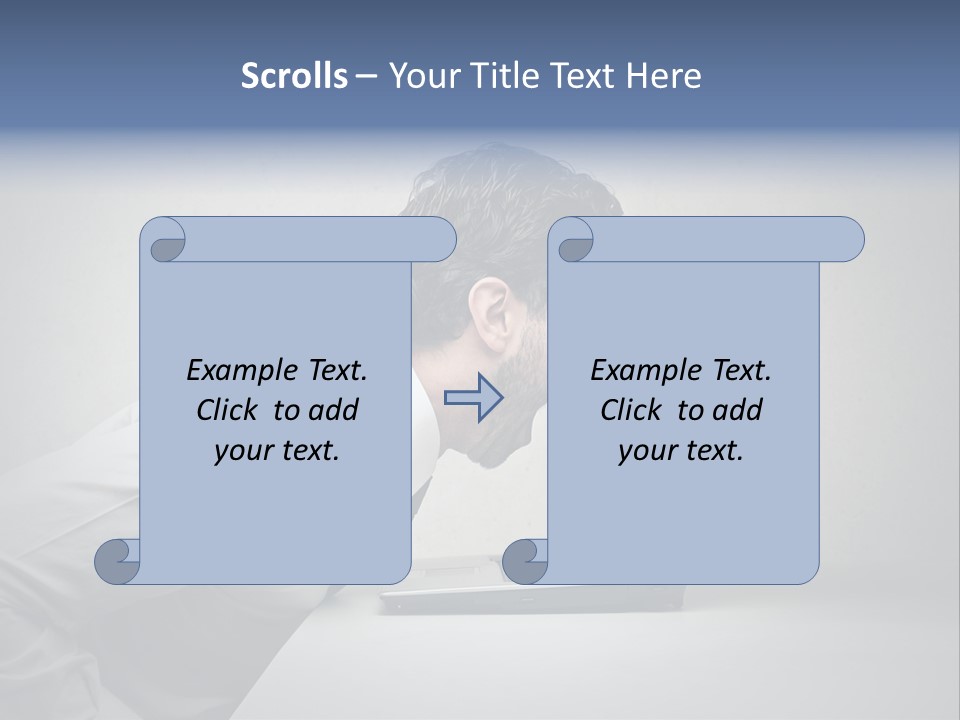 Scrolls – Your Title Text Here

Example Text. Click to add your text.

Example Text. Click to add your text.